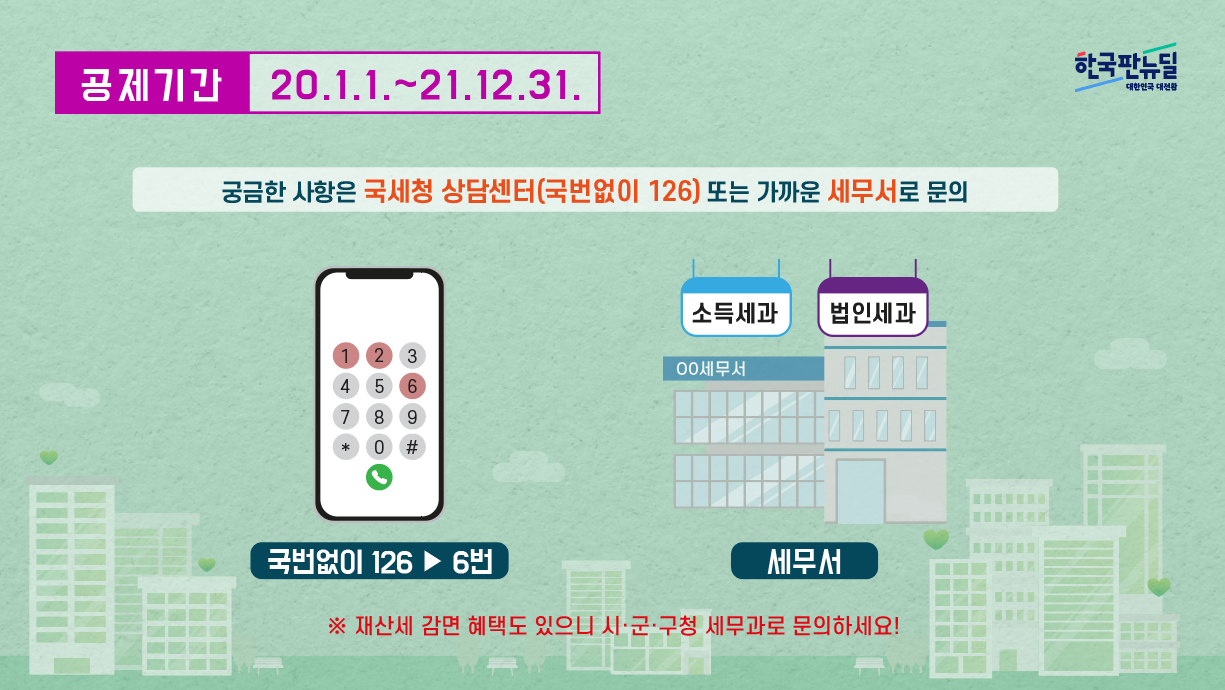 공제기간 20.1.1.~21.12.31.

한국판뉴딜
대한민국 대전환

궁금한 사항은 국세청 상담센터(국번없이 126) 또는 가까운 세무서로 문의

1 2 3
4 5 6
7 8 9
* 0 #

소득세과 법인세과
OO세무서

국번없이 126 ▶ 6번

세무서

※ 재산세 감면 혜택도 있으니 시·군·구청 세무과로 문의하세요!